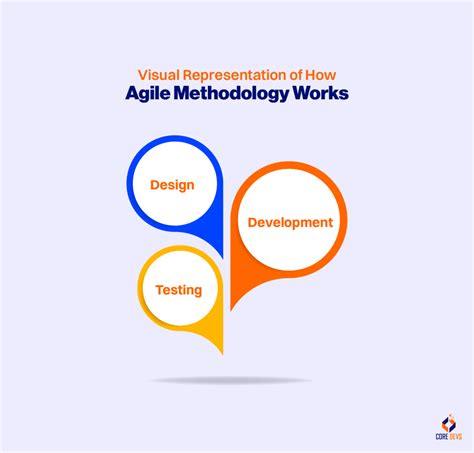 Visual Representation of How
Agile Methodology Works

Design

Development

Testing

CORE DEVS